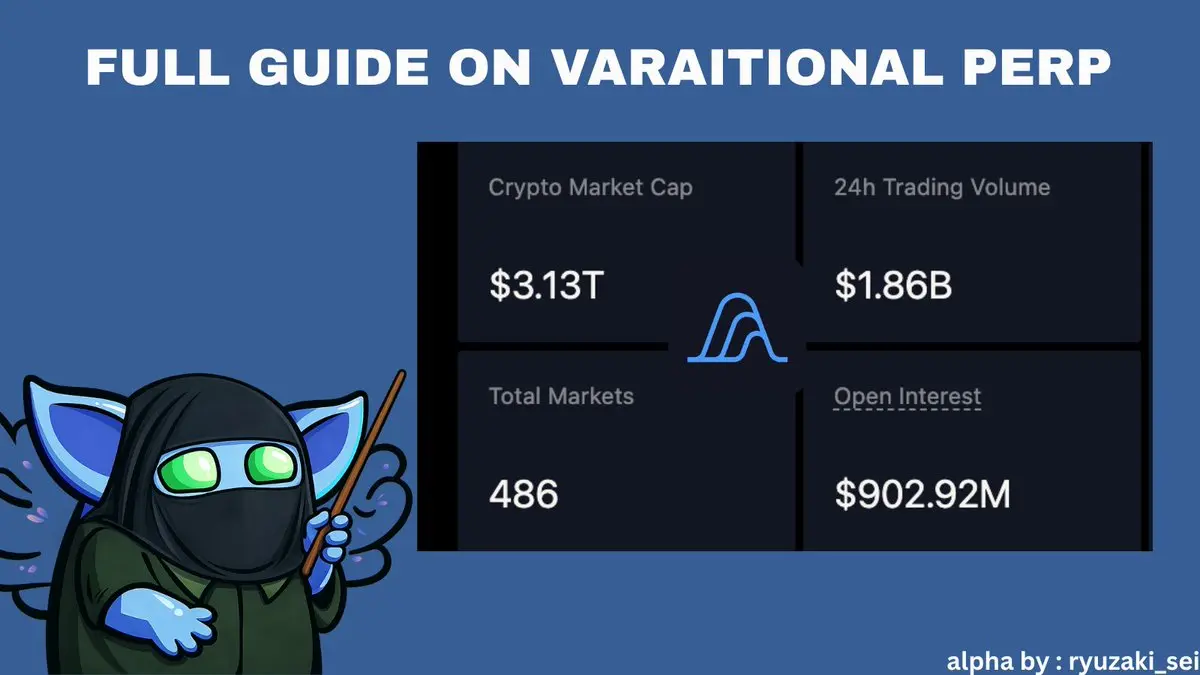 FULL GUIDE ON VARAITIONAL PERP

Crypto Market Cap
$3.13T

24h Trading Volume
$1.86B

Total Markets
486

Open Interest
$902.92M

alpha by : ryuzaki_sei